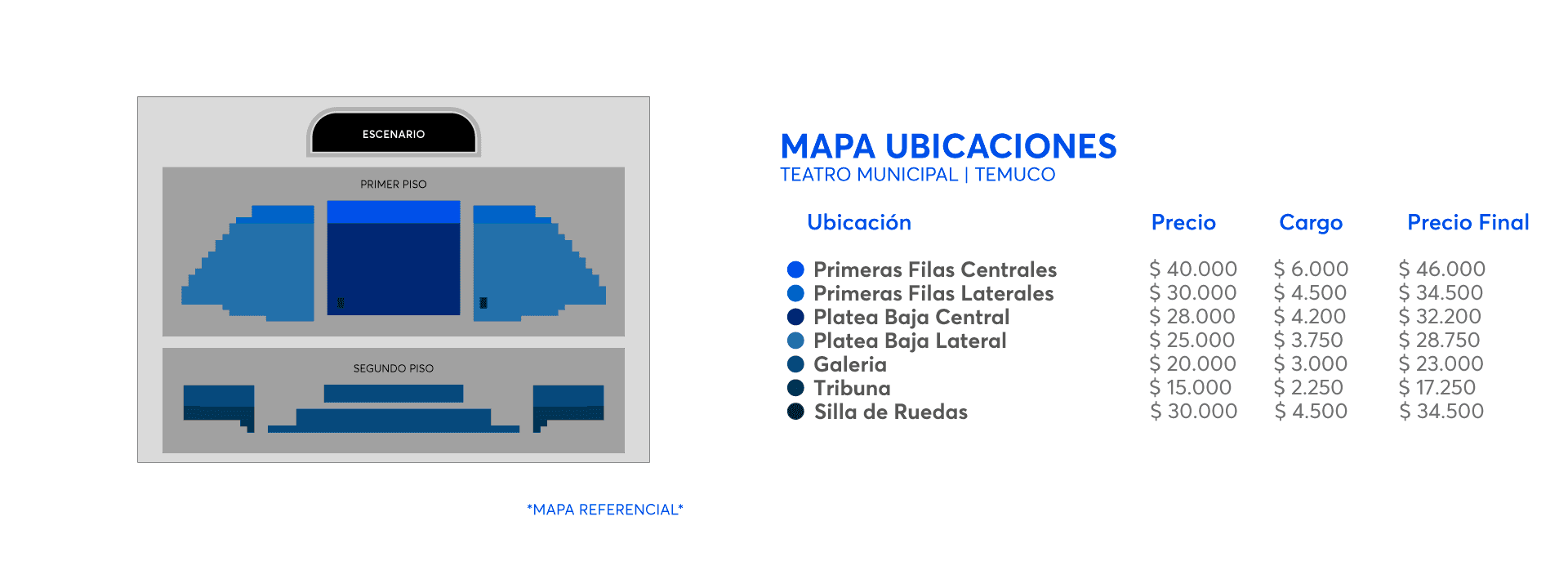 ESCENARIO

PRIMER PISO

SEGUNDO PISO

*MAPA REFERENCIAL*

MAPA UBICACIONES
TEATRO MUNICIPAL | TEMUCO

| Ubicación | Precio | Cargo | Precio Final |
|---|---|---|---|
| Primeras Filas Centrales | \$ 40.000 | \$ 6.000 | \$ 46.000 |
| Primeras Filas Laterales | \$ 30.000 | \$ 4.500 | \$ 34.500 |
| Platea Baja Central | \$ 28.000 | \$ 4.200 | \$ 32.200 |
| Platea Baja Lateral | \$ 25.000 | \$ 3.750 | \$ 28.750 |
| Galeria | \$ 20.000 | \$ 3.000 | \$ 23.000 |
| Tribuna | \$ 15.000 | \$ 2.250 | \$ 17.250 |
| Silla de Ruedas | \$ 30.000 | \$ 4.500 | \$ 34.500 |